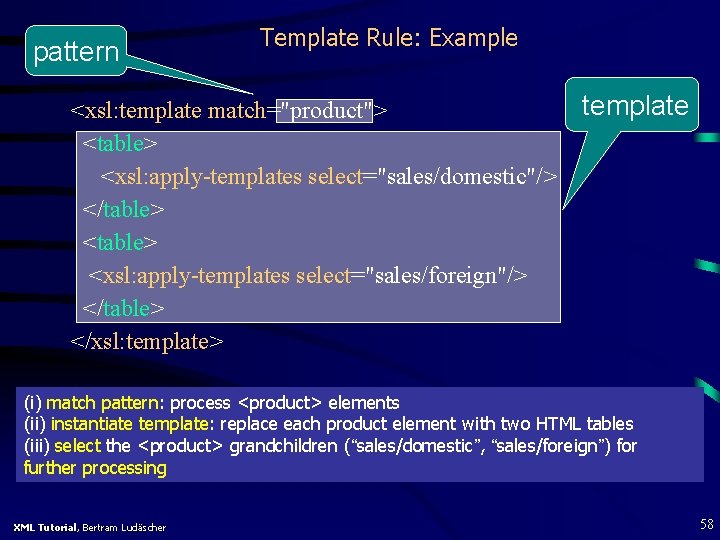 pattern

Template Rule: Example

template

<xsl:template match="product">
<table>
<xsl:apply-templates select="sales/domestic"/>
</table>
<table>
<xsl:apply-templates select="sales/foreign"/>
</table>
</xsl:template>

(i) match pattern: process <product> elements
(ii) instantiate template: replace each product element with two HTML tables
(iii) select the <product> grandchildren (“sales/domestic”, “sales/foreign”) for further processing

XML Tutorial, Bertram Ludäscher

58